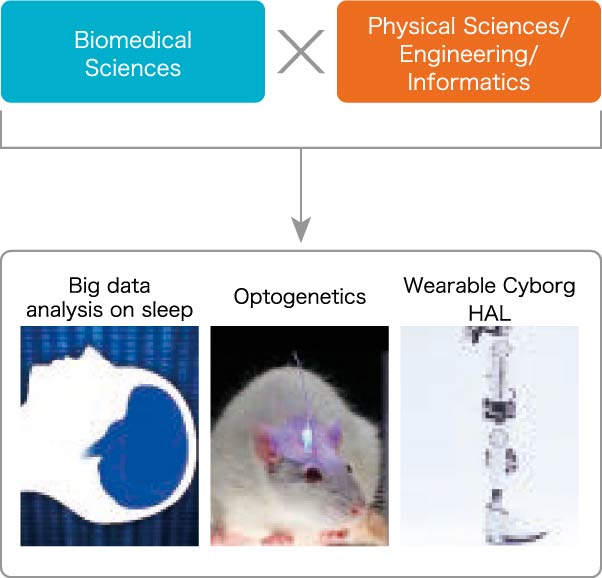 Biomedical Sciences

×

Physical Sciences/ Engineering/ Informatics

Big data analysis on sleep

Optogenetics

Wearable Cyborg HAL